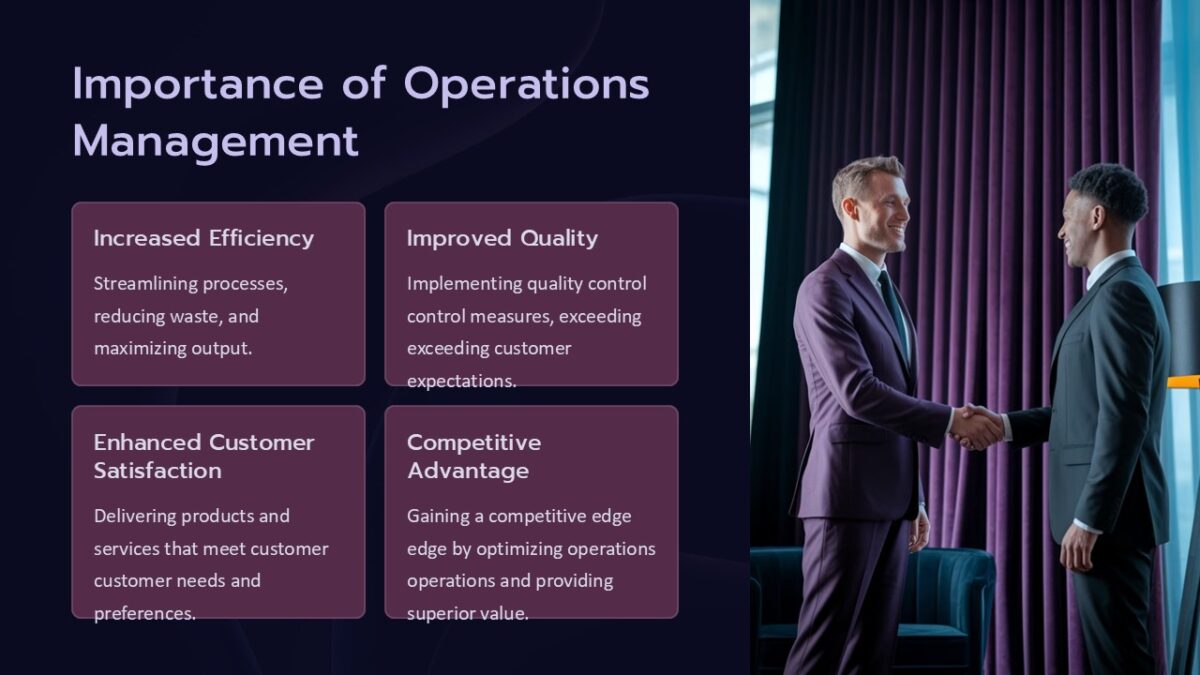 Importance of Operations Management

Increased Efficiency

Streamlining processes, reducing waste, and maximizing output.

Improved Quality

Implementing quality control control measures, exceeding exceeding customer expectations.

Enhanced Customer Satisfaction

Delivering products and services that meet customer customer needs and preferences.

Competitive Advantage

Gaining a competitive edge edge by optimizing operations operations and providing superior value.